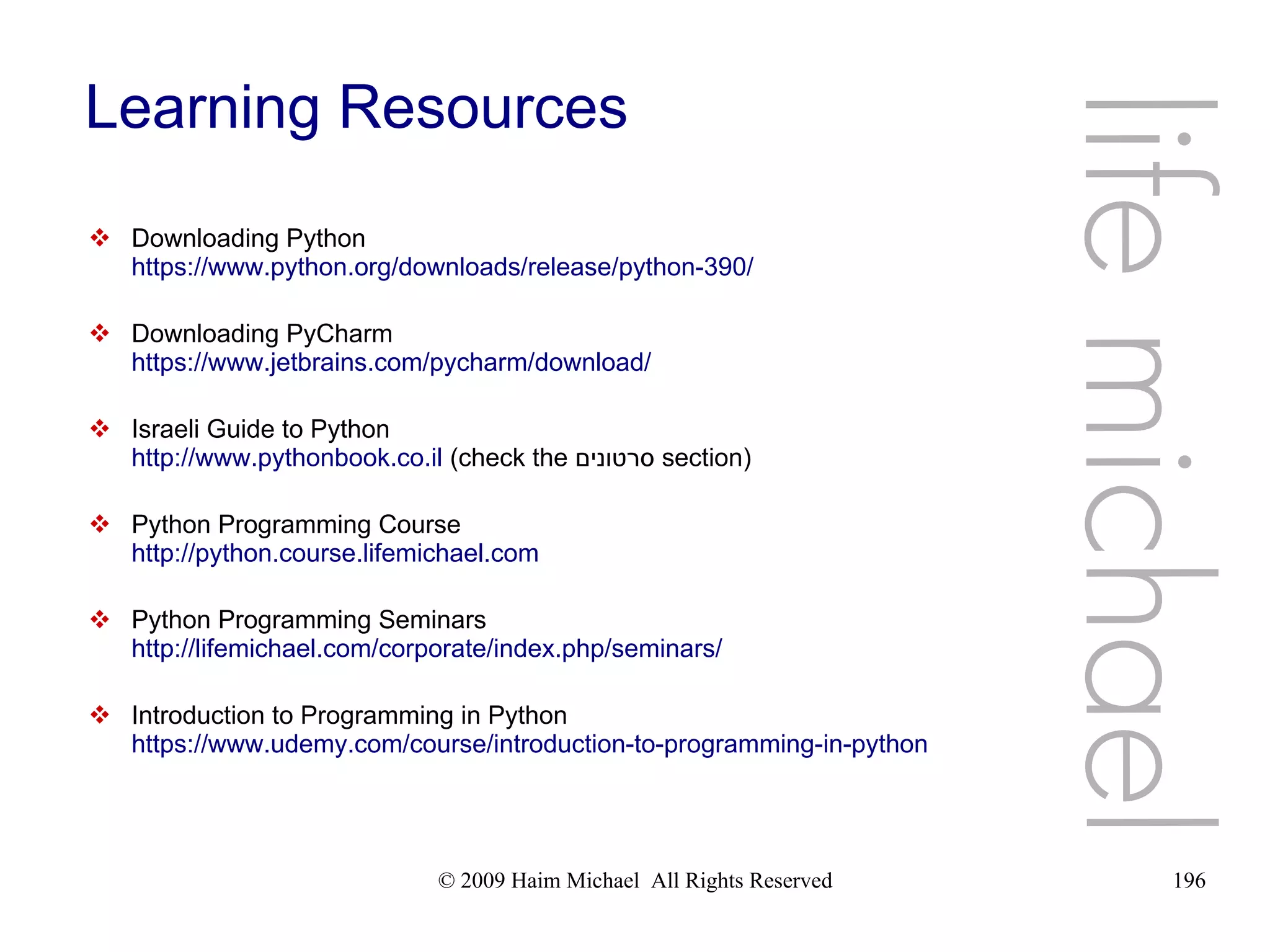 Learning Resources

❖ Downloading Python
https://www.python.org/downloads/release/python-390/

❖ Downloading PyCharm
https://www.jetbrains.com/pycharm/download/

❖ Israeli Guide to Python
http://www.pythonbook.co.il (check the סרטונים section)

❖ Python Programming Course
http://python.course.lifemichael.com

❖ Python Programming Seminars
http://lifemichael.com/corporate/index.php/seminars/

❖ Introduction to Programming in Python
https://www.udemy.com/course/introduction-to-programming-in-python

life michael

© 2009 Haim Michael All Rights Reserved

196